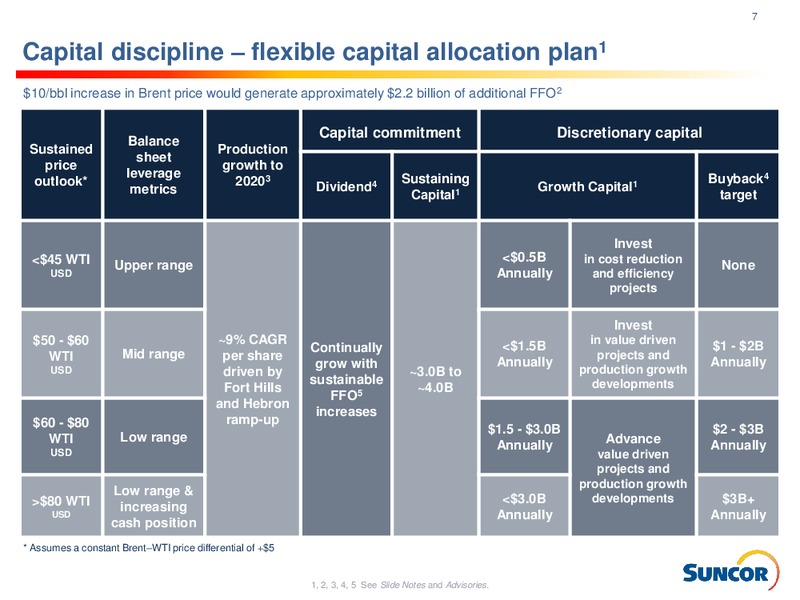 7

Capital discipline – flexible capital allocation plan$^1$

\$10/bbl increase in Brent price would generate approximately \$2.2 billion of additional FFO$^2$

| Sustained price outlook* | Balance sheet leverage metrics | Production growth to 2020$^3$ | Capital commitment: Dividend$^4$ | Capital commitment: Sustaining Capital$^1$ | Discretionary capital: Growth Capital$^1$ | Discretionary capital: Growth Capital$^1$ | Discretionary capital: Buyback$^4$ target |
|---|---|---|---|---|---|---|---|
| <\$45 WTI USD | Upper range | ~9% CAGR per share driven by Fort Hills and Hebron ramp-up | Continually grow with sustainable FFO$^5$ increases | ~3.0B to ~4.0B | <\$0.5B Annually | Invest in cost reduction and efficiency projects | None |
| \$50 - \$60 WTI USD | Mid range | | | | <\$1.5B Annually | Invest in value driven projects and production growth developments | \$1 - \$2B Annually |
| \$60 - \$80 WTI USD | Low range | | | | \$1.5 - \$3.0B Annually | Advance value driven projects and production growth developments | \$2 - \$3B Annually |
| >\$80 WTI USD | Low range & increasing cash position | | | | <\$3.0B Annually | | \$3B+ Annually |

* Assumes a constant Brent–WTI price differential of +\$5

1, 2, 3, 4, 5 See Slide Notes and Advisories.

SUNCOR